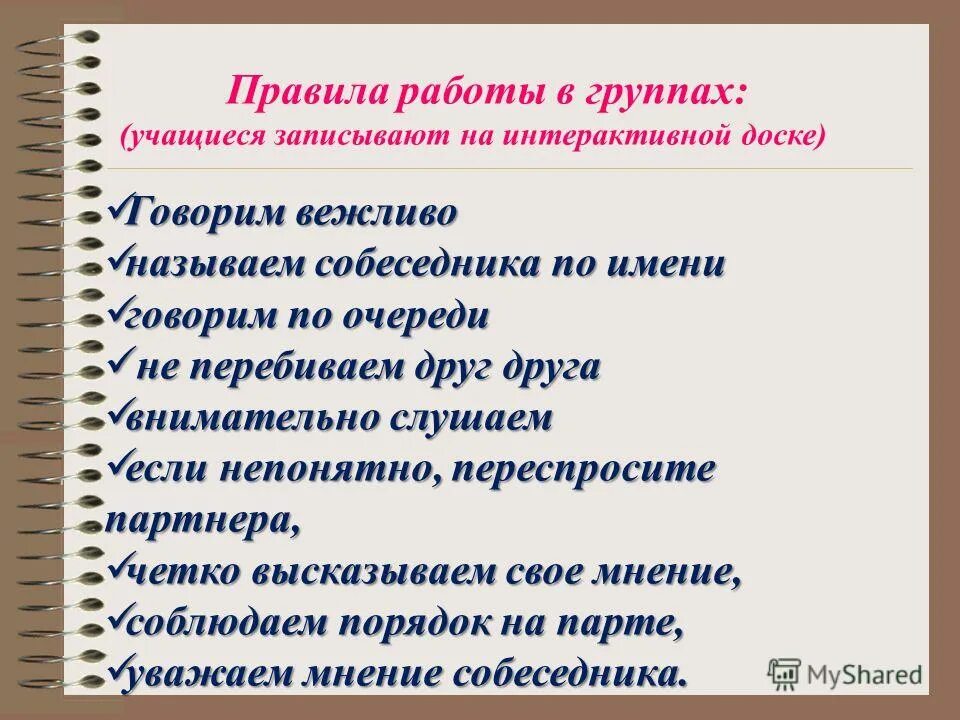 Правила работы в группах:
(учащиеся записывают на интерактивной доске)

✓Говорим вежливо
✓называем собеседника по имени
✓говорим по очереди
✓ не перебиваем друг друга
✓внимательно слушаем
✓если непонятно, переспросите партнера,
✓четко высказываем свое мнение,
✓соблюдаем порядок на парте,
✓уважаем мнение собеседника.

MyShared